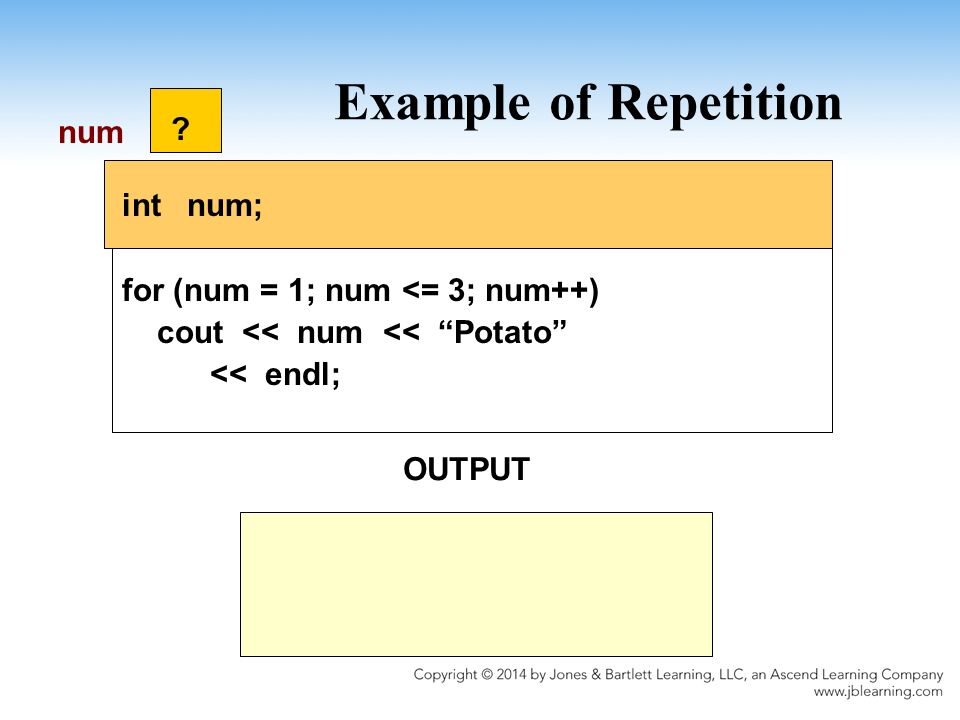 Example of Repetition

num ?

int num;

for (num = 1; num <= 3; num++)
cout << num << “Potato”
<< endl;

OUTPUT

Copyright © 2014 by Jones & Bartlett Learning, LLC, an Ascend Learning Company
www.jblearning.com